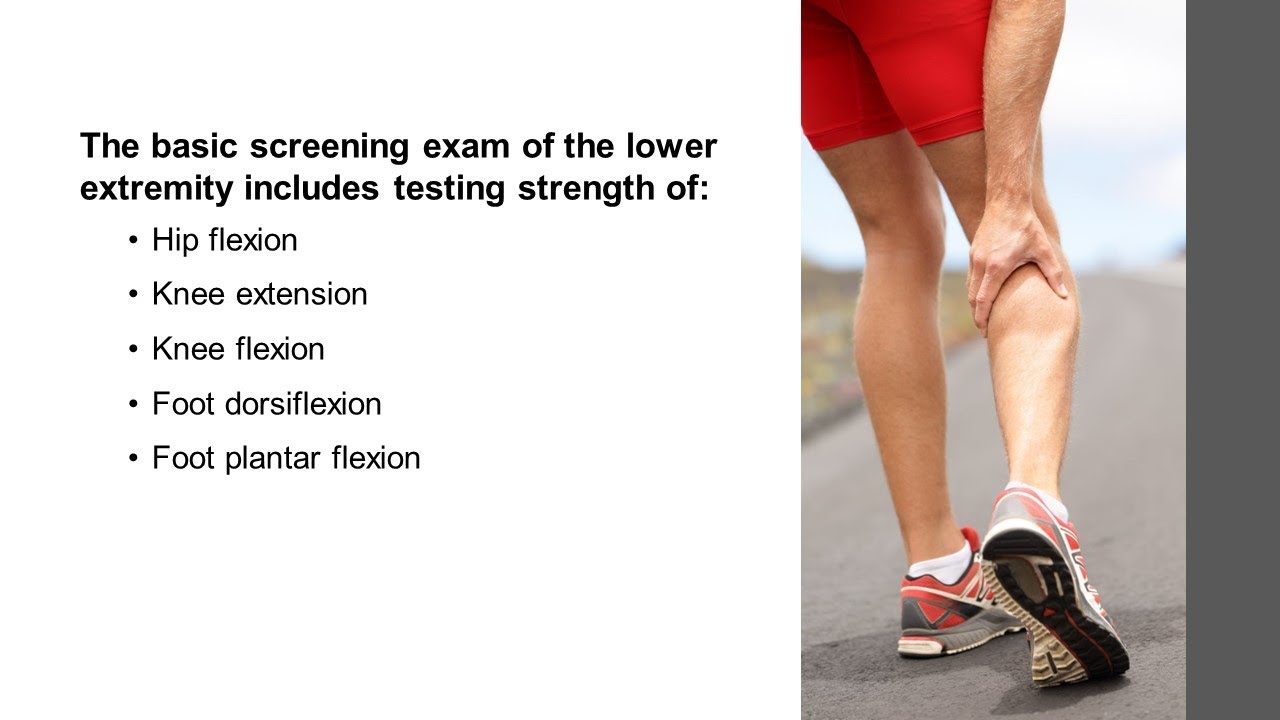 The basic screening exam of the lower extremity includes testing strength of:

• Hip flexion
• Knee extension
• Knee flexion
• Foot dorsiflexion
• Foot plantar flexion